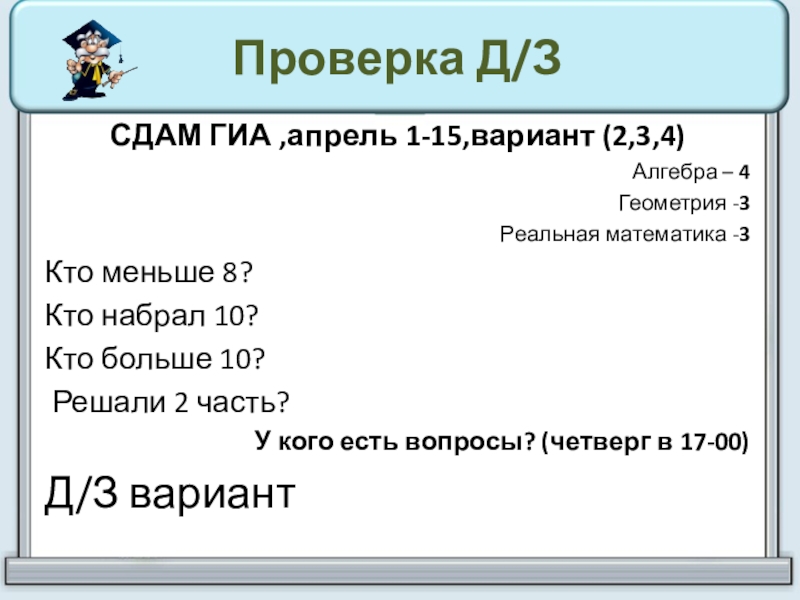 Проверка Д/З

СДАМ ГИА ,апрель 1-15,вариант (2,3,4)

Алгебра – 4

Геометрия -3

Реальная математика -3

Кто меньше 8?

Кто набрал 10?

Кто больше 10?

Решали 2 часть?

У кого есть вопросы? (четверг в 17-00)

Д/З вариант